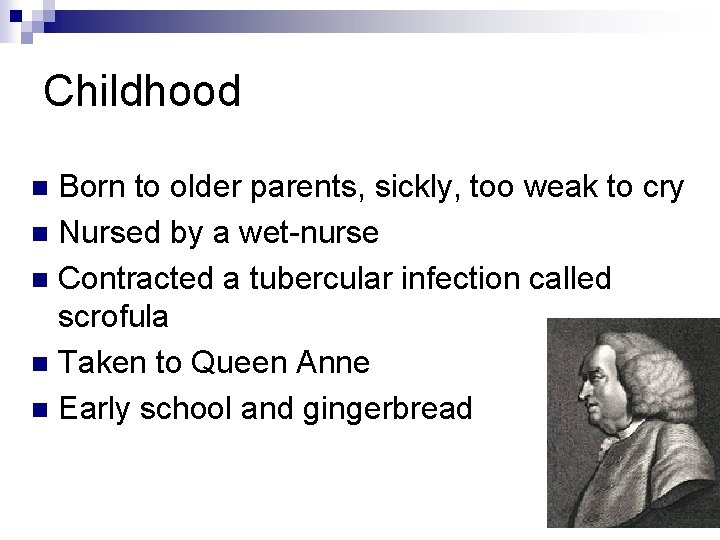 Childhood

- Born to older parents, sickly, too weak to cry
- Nursed by a wet-nurse
- Contracted a tubercular infection called scrofula
- Taken to Queen Anne
- Early school and gingerbread